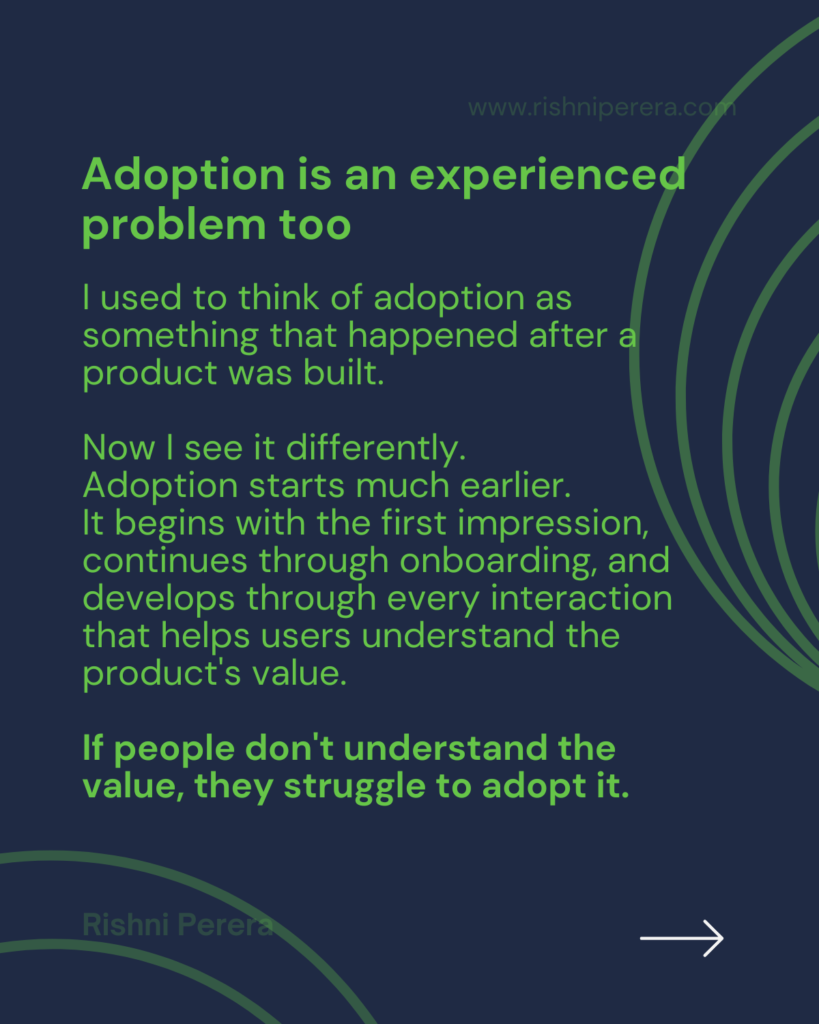 www.rishniperera.com

Adoption is an experienced problem too

I used to think of adoption as something that happened after a product was built.

Now I see it differently.
Adoption starts much earlier.
It begins with the first impression, continues through onboarding, and develops through every interaction that helps users understand the product's value.

If people don't understand the value, they struggle to adopt it.

Rishni Perera